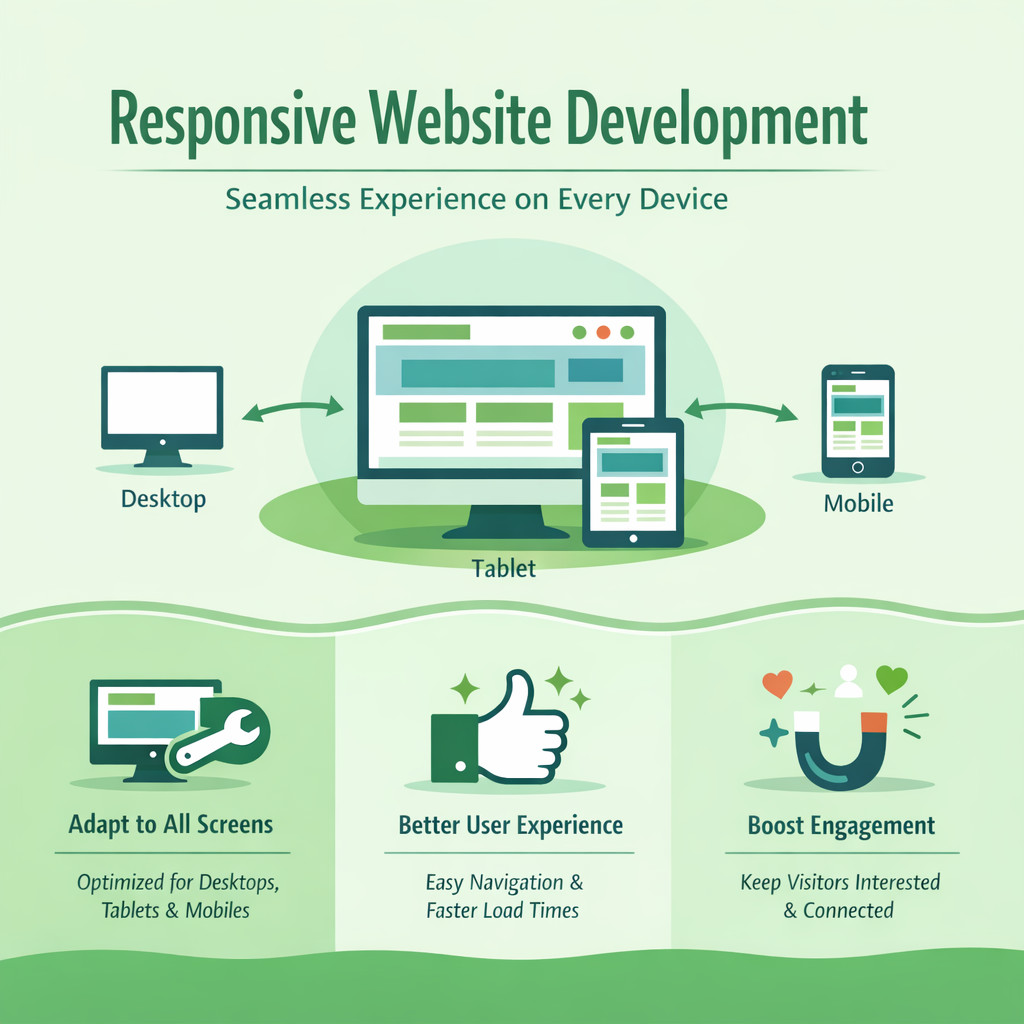 Responsive Website Development

Seamless Experience on Every Device

Desktop

Tablet

Mobile

Adapt to All Screens

Optimized for Desktops, Tablets & Mobiles

Better User Experience

Easy Navigation & Faster Load Times

Boost Engagement

Keep Visitors Interested & Connected